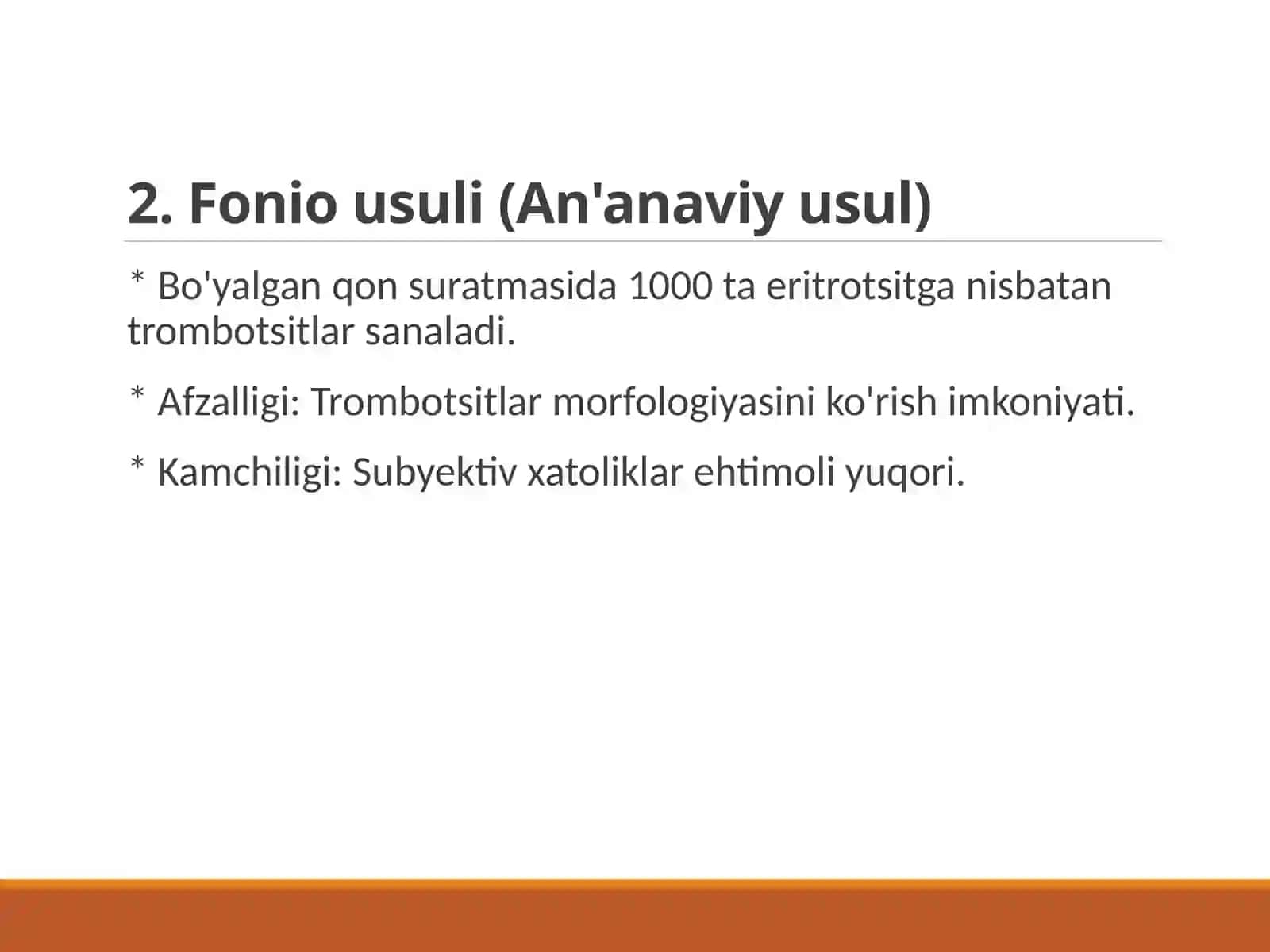 2. Fonio usuli (An'anaviy usul)

* Bo'yalgan qon suratmasida 1000 ta eritrotsitga nisbatan trombotsitlar sanaladi.

* Afzalligi: Trombotsitlar morfologiyasini ko'rish imkoniyati.

* Kamchiligi: Subyektiv xatoliklar ehtimoli yuqori.